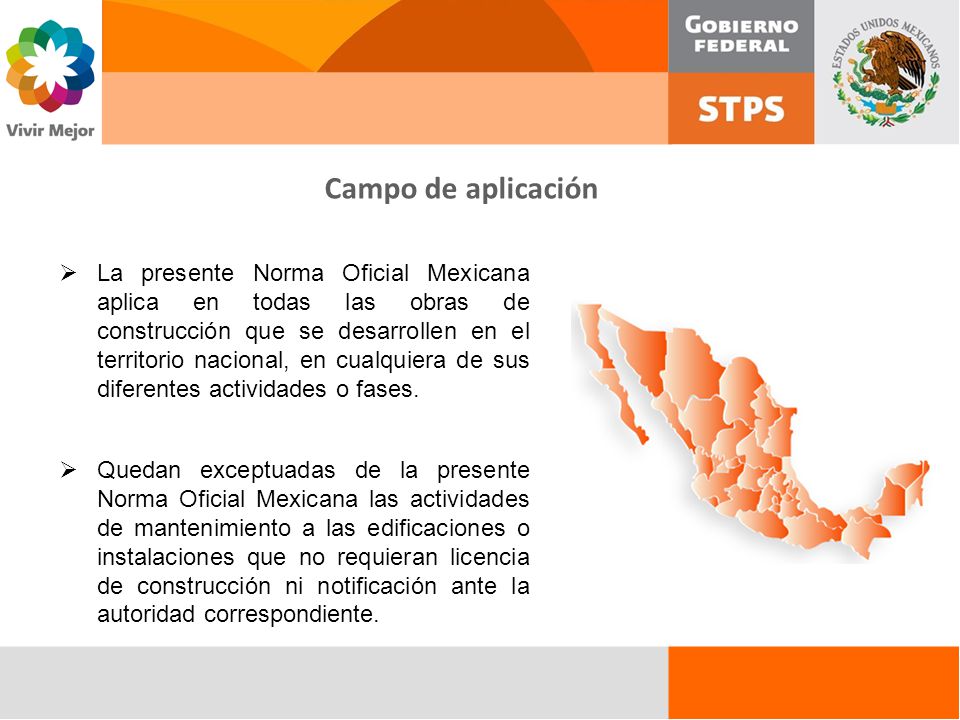 Vivir Mejor

GOBIERNO FEDERAL

STPS

ESTADOS UNIDOS MEXICANOS

Campo de aplicación

➢ La presente Norma Oficial Mexicana aplica en todas las obras de construcción que se desarrollen en el territorio nacional, en cualquiera de sus diferentes actividades o fases.

➢ Quedan exceptuadas de la presente Norma Oficial Mexicana las actividades de mantenimiento a las edificaciones o instalaciones que no requieran licencia de construcción ni notificación ante la autoridad correspondiente.